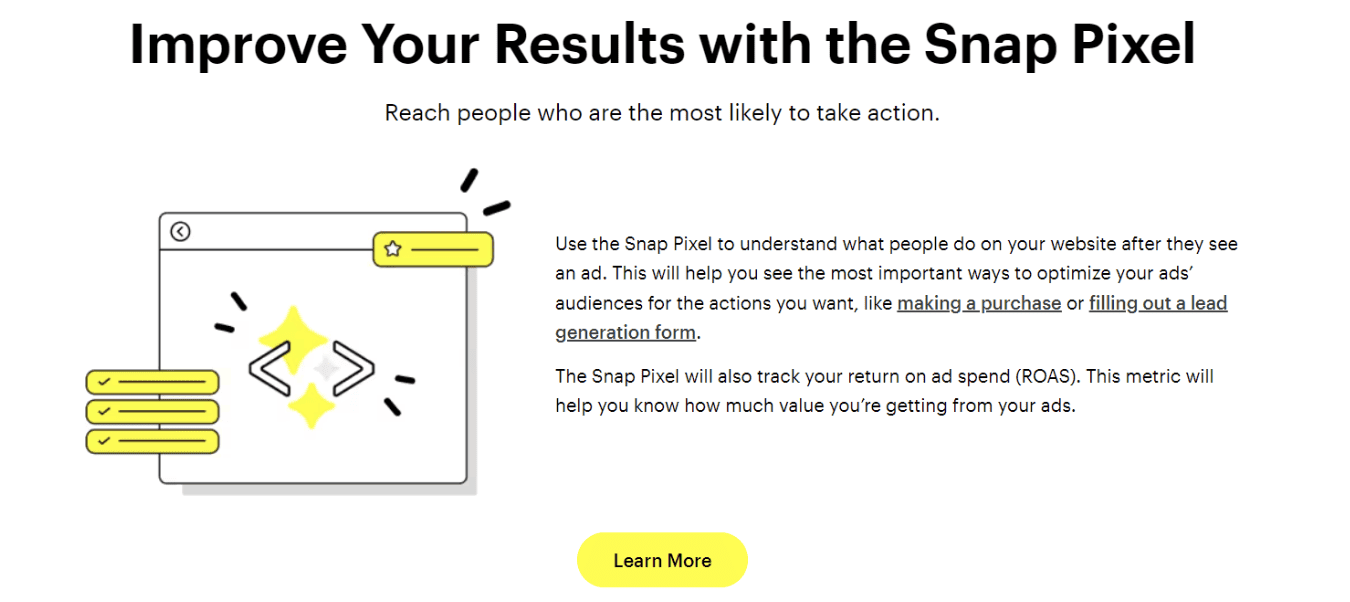 Improve Your Results with the Snap Pixel

Reach people who are the most likely to take action.

Use the Snap Pixel to understand what people do on your website after they see an ad. This will help you see the most important ways to optimize your ads' audiences for the actions you want, like making a purchase or filling out a lead generation form.

The Snap Pixel will also track your return on ad spend (ROAS). This metric will help you know how much value you're getting from your ads.

Learn More